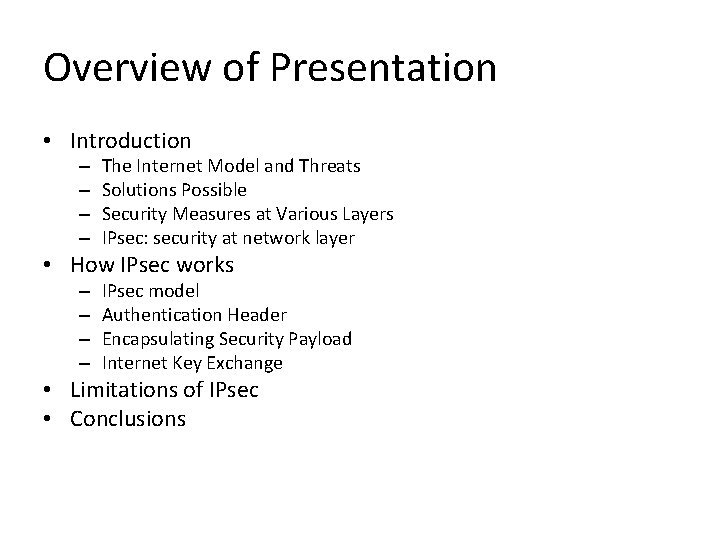 Overview of Presentation

• Introduction
– The Internet Model and Threats
– Solutions Possible
– Security Measures at Various Layers
– IPsec: security at network layer
• How IPsec works
– IPsec model
– Authentication Header
– Encapsulating Security Payload
– Internet Key Exchange
• Limitations of IPsec
• Conclusions